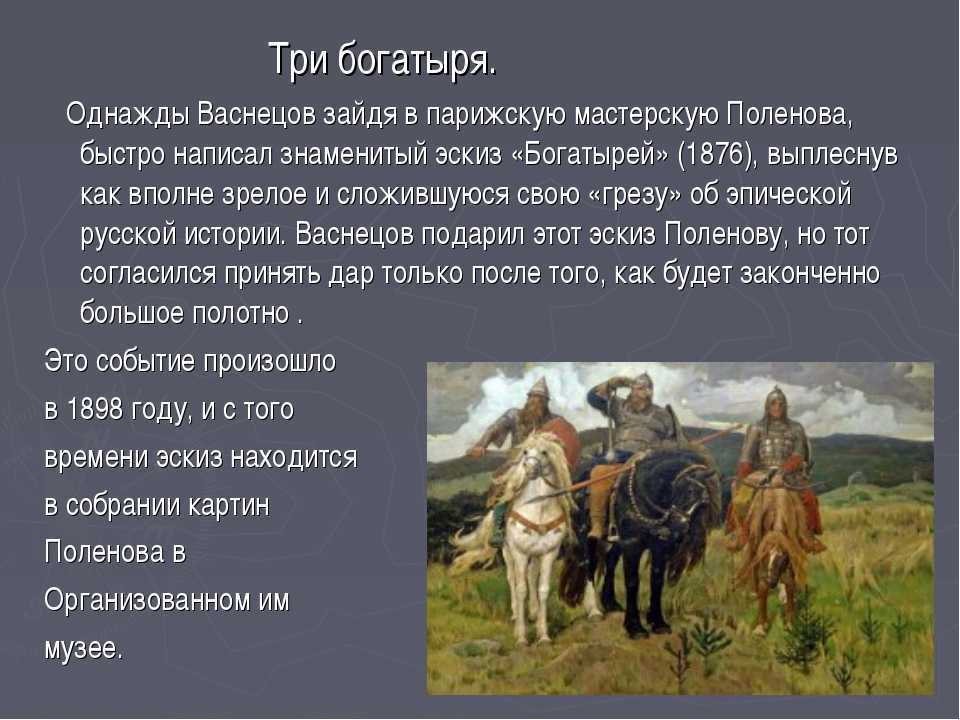 Три богатыря.

Однажды Васнецов зайдя в парижскую мастерскую Поленова, быстро написал знаменитый эскиз «Богатырей» (1876), выплеснув как вполне зрелое и сложившуюся свою «грезу» об эпической русской истории. Васнецов подарил этот эскиз Поленову, но тот согласился принять дар только после того, как будет законченно большое полотно .

Это событие произошло в 1898 году, и с того времени эскиз находится в собрании картин Поленова в Организованном им музее.